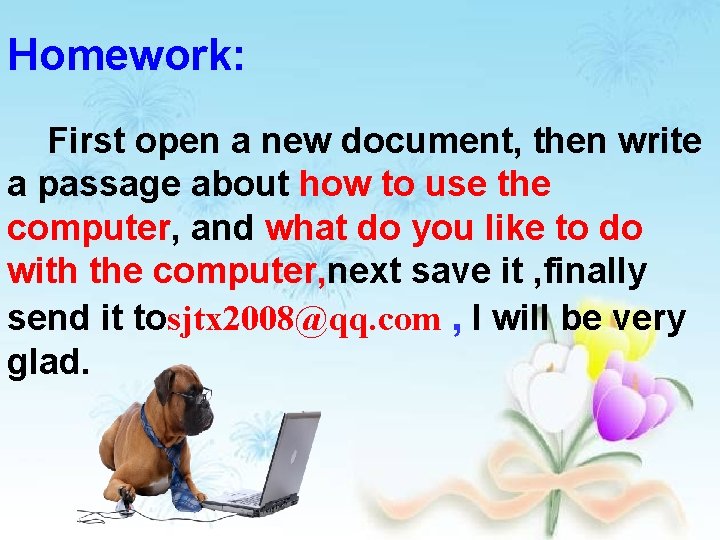 Homework:

First open a new document, then write a passage about how to use the computer, and what do you like to do with the computer,next save it ,finally send it tosjtx2008@qq.com , I will be very glad.